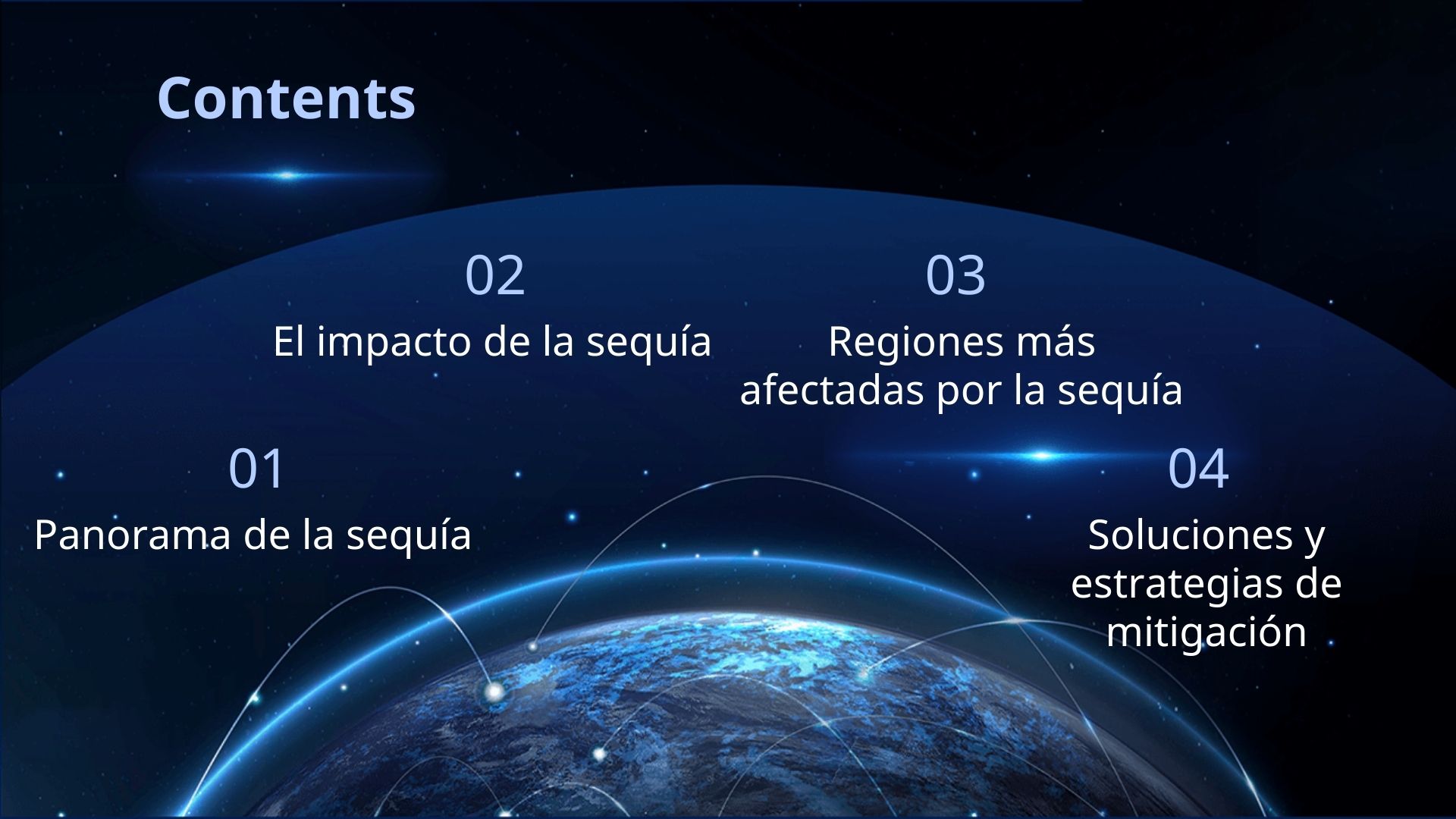 Contents

01
Panorama de la sequía

02
El impacto de la sequía

03
Regiones más afectadas por la sequía

04
Soluciones y estrategias de mitigación